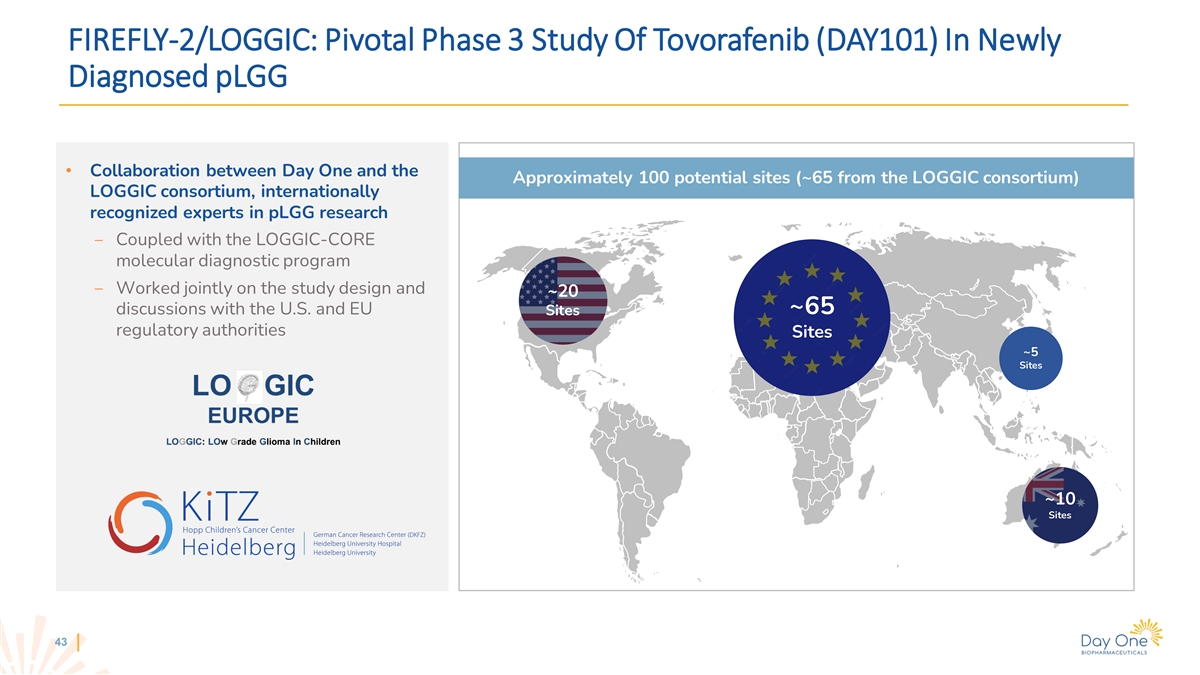 FIREFLY-2/LOGGIC: Pivotal Phase 3 Study Of Tovorafenib (DAY101) In Newly Diagnosed pLGG

• Collaboration between Day One and the LOGGIC consortium, internationally recognized experts in pLGG research
– Coupled with the LOGGIC-CORE molecular diagnostic program
– Worked jointly on the study design and discussions with the U.S. and EU regulatory authorities

LO GIC
EUROPE
LOGGIC: LOw Grade Glioma In Children

KiTZ
Hopp Children's Cancer Center
Heidelberg
German Cancer Research Center (DKFZ)
Heidelberg University Hospital
Heidelberg University

Approximately 100 potential sites (~65 from the LOGGIC consortium)

~20 Sites

~65 Sites

~5 Sites

~10 Sites

43

Day One
BIOPHARMACEUTICALS